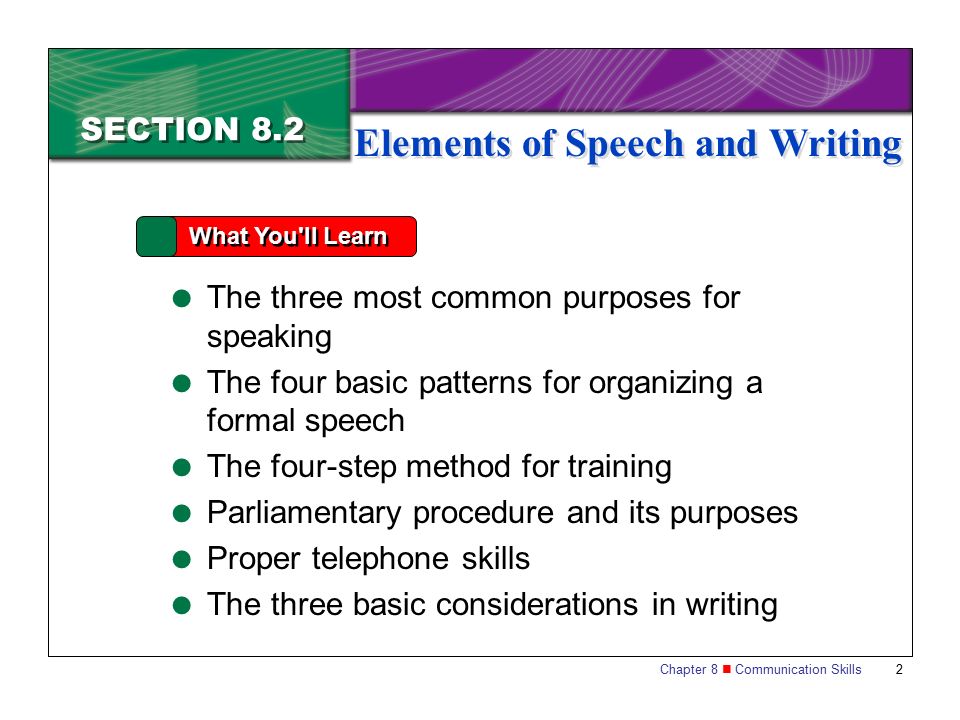 SECTION 8.2

Elements of Speech and Writing

What You'll Learn

- The three most common purposes for speaking
- The four basic patterns for organizing a formal speech
- The four-step method for training
- Parliamentary procedure and its purposes
- Proper telephone skills
- The three basic considerations in writing

Chapter 8 ■ Communication Skills 2